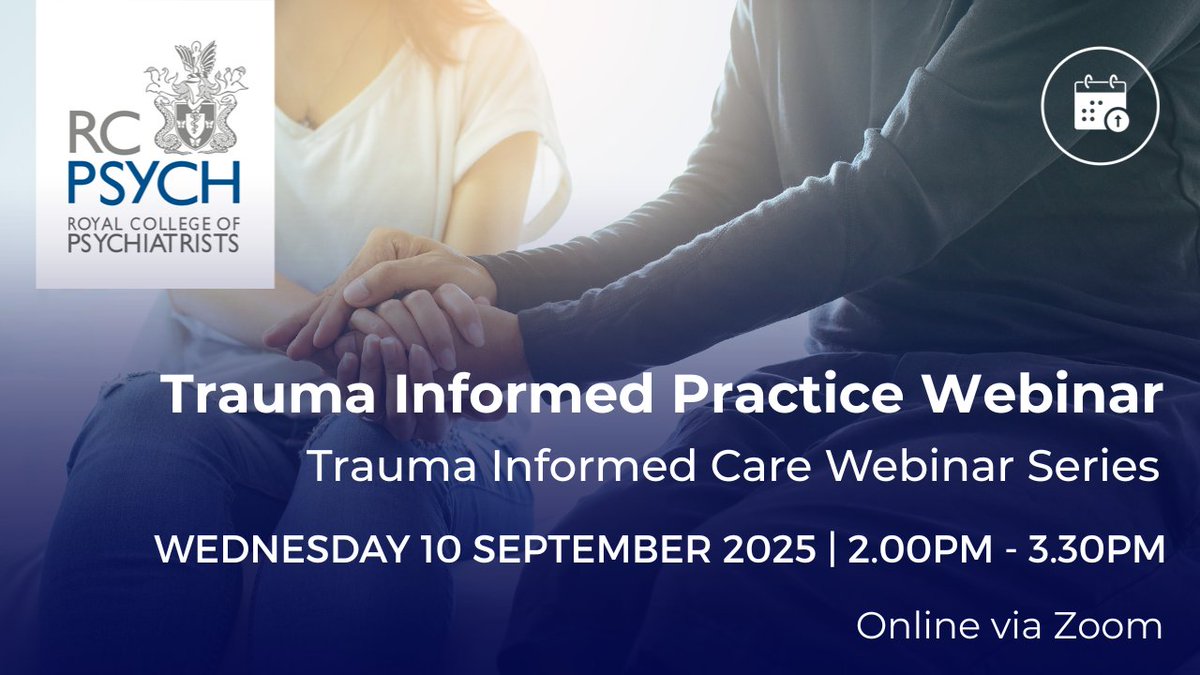 RC PSYCH
ROYAL COLLEGE OF PSYCHIATRISTS

Trauma Informed Practice Webinar
Trauma Informed Care Webinar Series

WEDNESDAY 10 SEPTEMBER 2025 | 2.00PM - 3.30PM

Online via Zoom